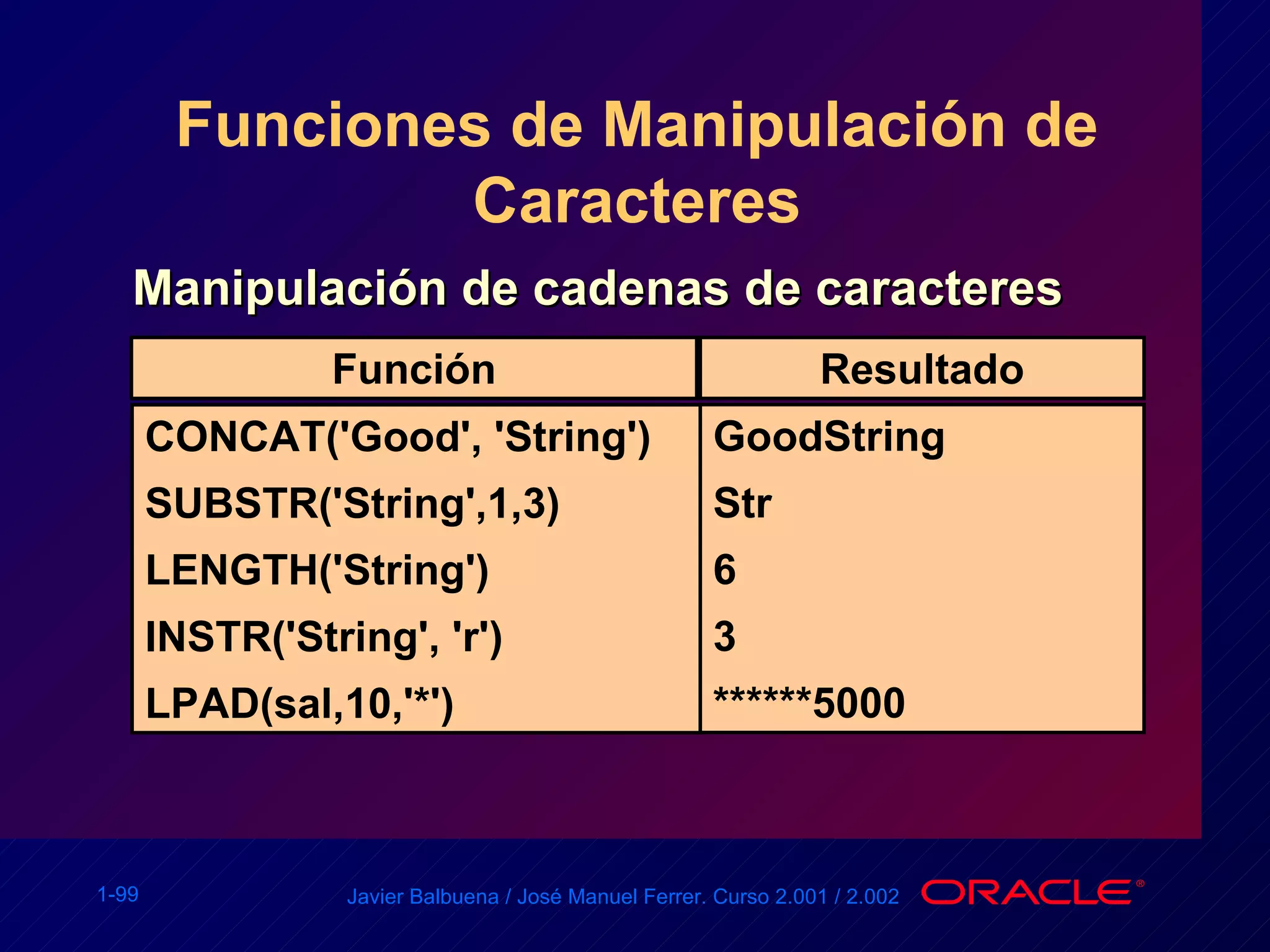 Funciones de Manipulación de Caracteres

Manipulación de cadenas de caracteres

| Función | Resultado |
|---|---|
| CONCAT('Good', 'String') | GoodString |
| SUBSTR('String',1,3) | Str |
| LENGTH('String') | 6 |
| INSTR('String', 'r') | 3 |
| LPAD(sal,10,'*') | ******5000 |

1-99

Javier Balbuena / José Manuel Ferrer. Curso 2.001 / 2.002

ORACLE®